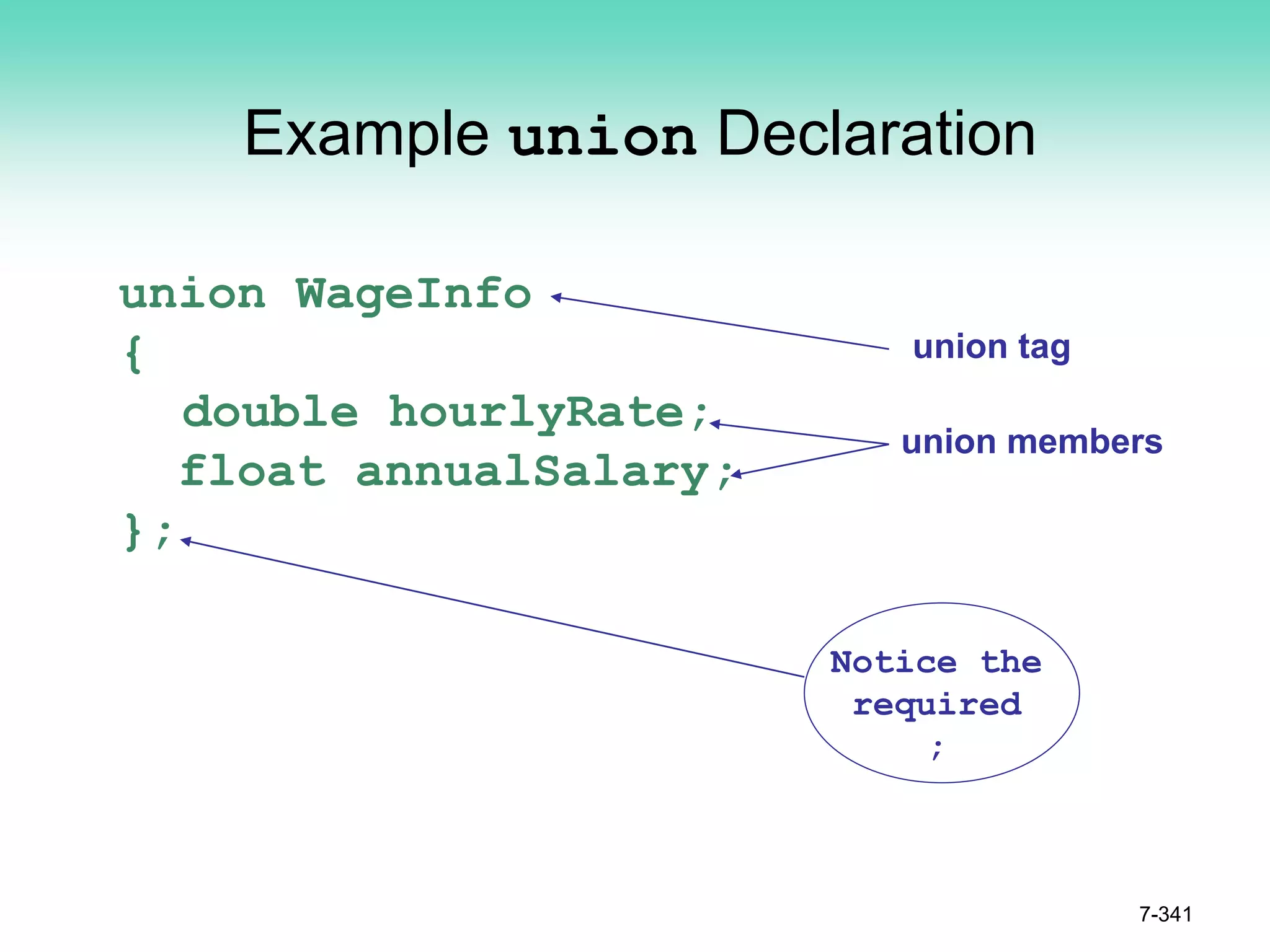 Example union Declaration

union WageInfo
{
double hourlyRate;
float annualSalary;
};

union tag

union members

Notice the required ;

7-341